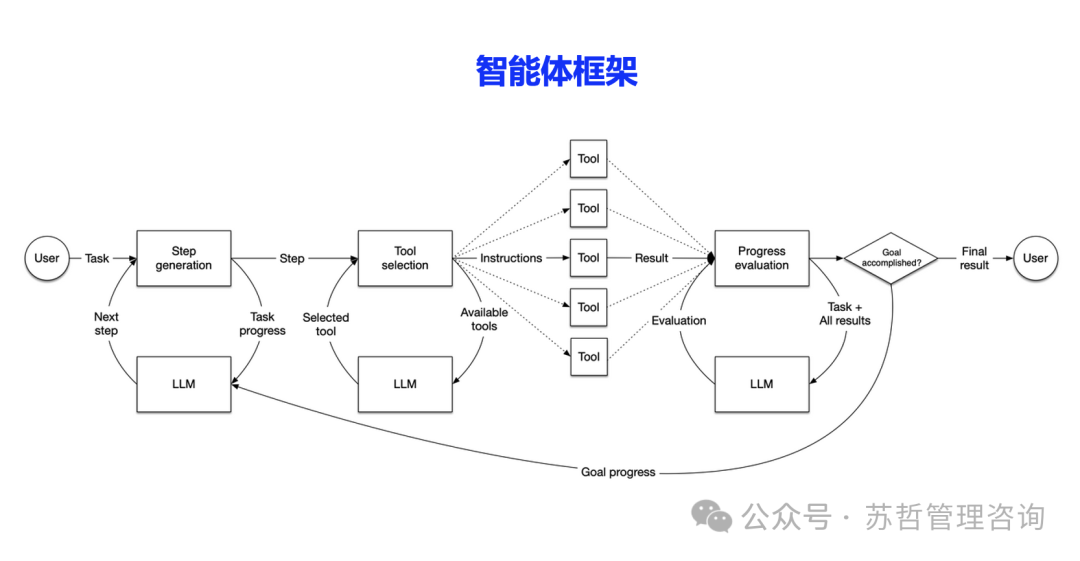 智能体框架

User
Task
Step generation
Step
Tool selection
Instructions
Tool
Tool
Tool
Tool
Tool
Result
Progress evaluation
Goal accomplished?
Final result
User
Next step
Task progress
Selected tool
Available tools
Evaluation
Task + All results
LLM
LLM
LLM
Goal progress

公众号 · 苏哲管理咨询